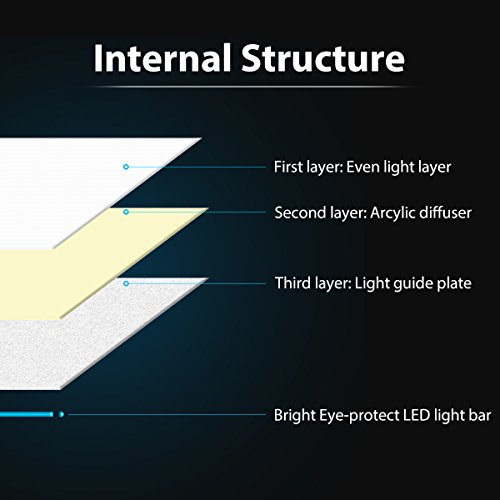 Internal Structure

First layer: Even light layer

Second layer: Arcylic diffuser

Third layer: Light guide plate

Bright Eye-protect LED light bar